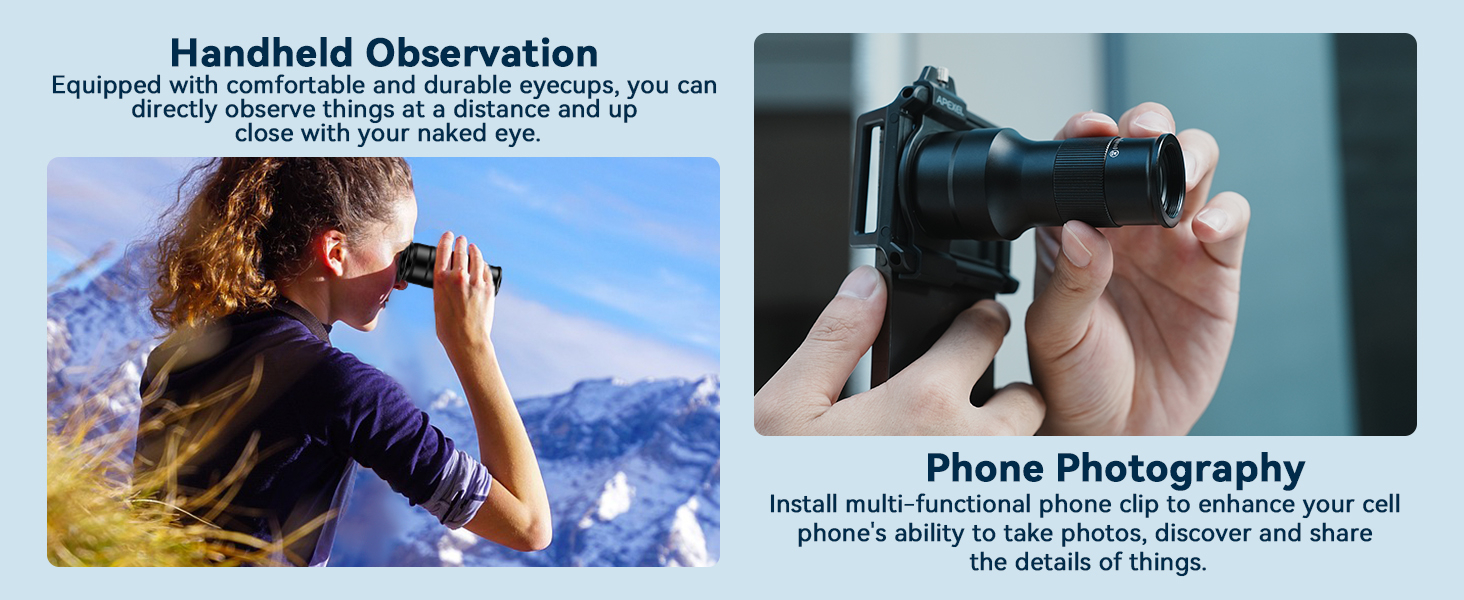 Handheld Observation
Equipped with comfortable and durable eyecups, you can directly observe things at a distance and up close with your naked eye.

APEXEL

Phone Photography
Install multi-functional phone clip to enhance your cell phone's ability to take photos, discover and share the details of things.